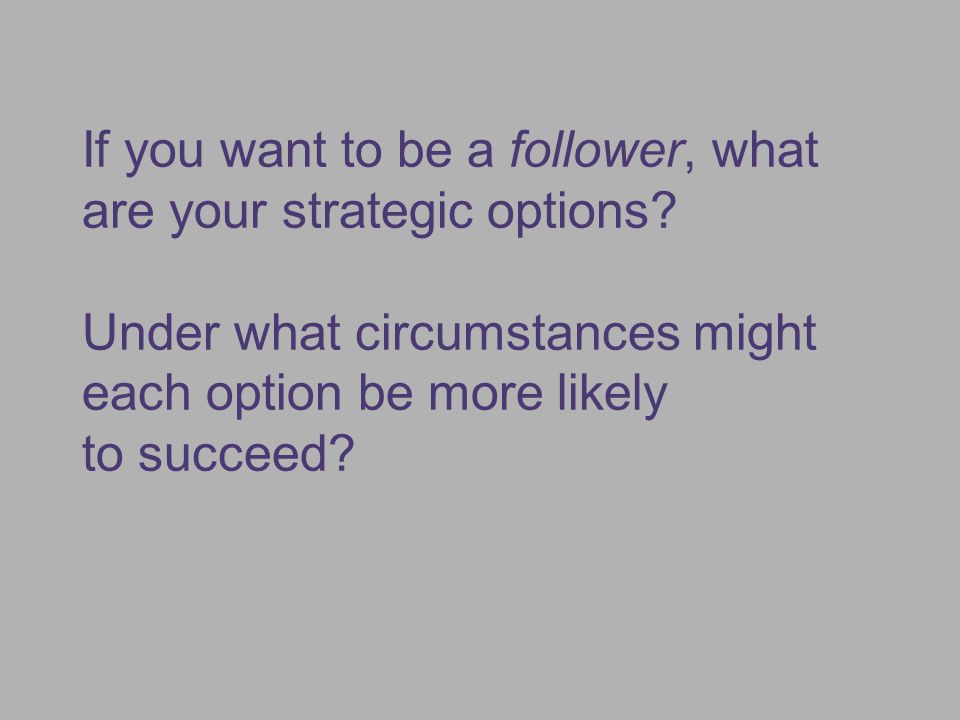 If you want to be a follower, what are your strategic options?

Under what circumstances might each option be more likely to succeed?